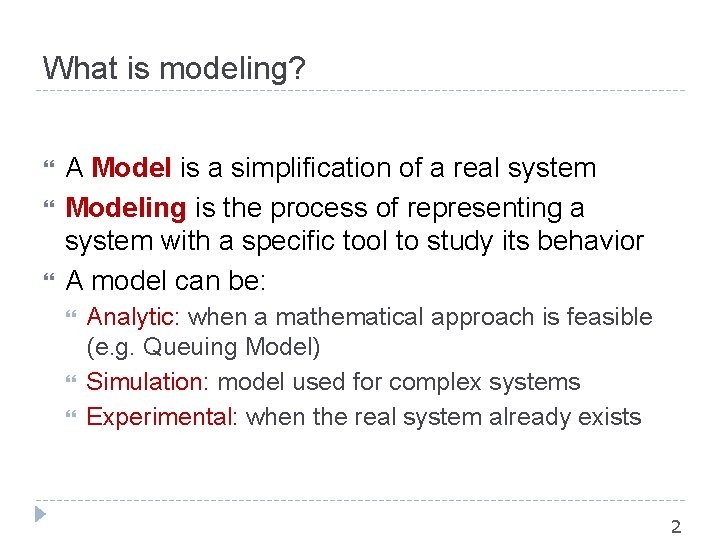 What is modeling?

A Model is a simplification of a real system

Modeling is the process of representing a system with a specific tool to study its behavior

A model can be:

Analytic: when a mathematical approach is feasible (e.g. Queuing Model)

Simulation: model used for complex systems

Experimental: when the real system already exists

2